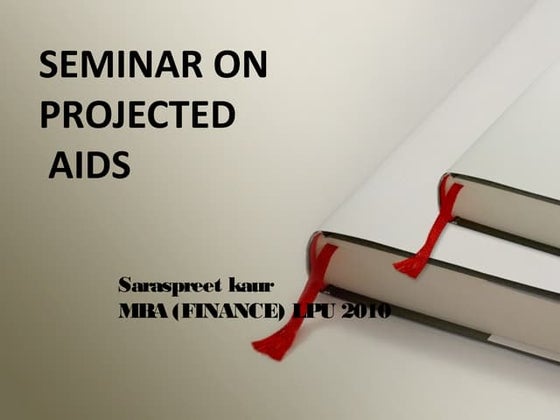 SEMINAR ON PROJECTED AIDS

Saraspreet kaur
MBA (FINANCE) LPU 2010